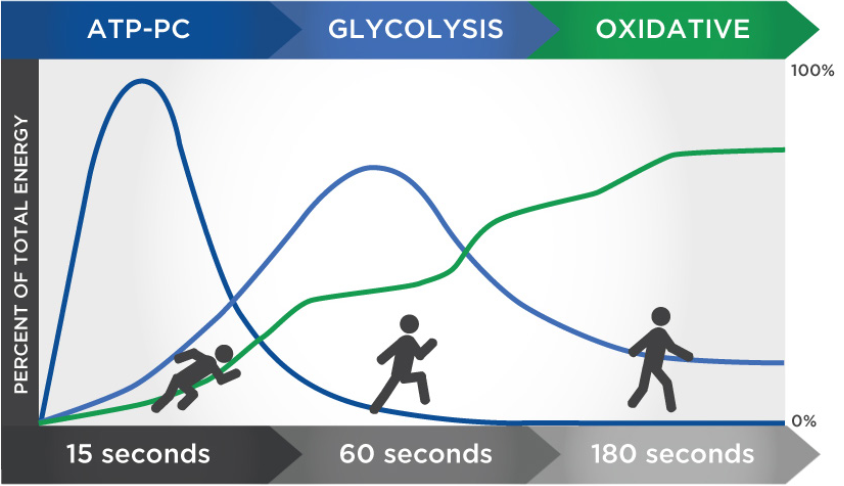 ATP-PC
GLYCOLYSIS
OXIDATIVE

PERCENT OF TOTAL ENERGY

100%

0%

15 seconds
60 seconds
180 seconds